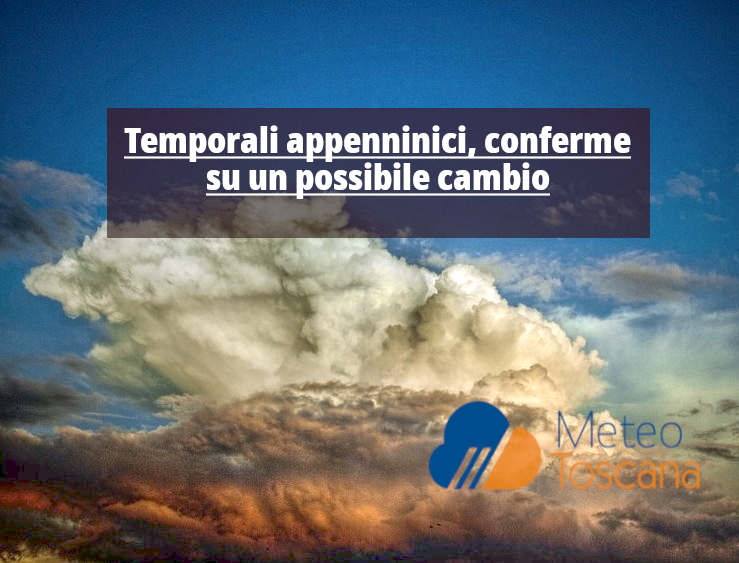 Temporali appenninici, conferme su un possibile cambio

Meteo
Toscana